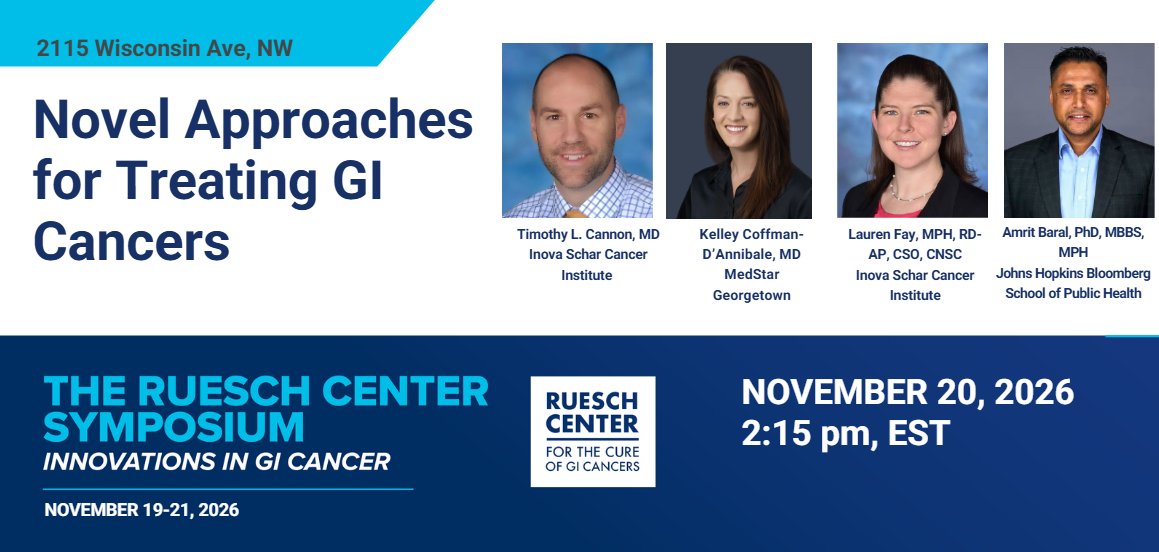 2115 Wisconsin Ave, NW

Novel Approaches for Treating GI Cancers

Timothy L. Cannon, MD
Inova Schar Cancer Institute

Kelley Coffman-D'Annibale, MD
MedStar Georgetown

Lauren Fay, MPH, RD-AP, CSO, CNSC
Inova Schar Cancer Institute

Amrit Baral, PhD, MBBS, MPH
Johns Hopkins Bloomberg School of Public Health

THE RUESCH CENTER SYMPOSIUM
INNOVATIONS IN GI CANCER

NOVEMBER 19-21, 2026

RUESCH CENTER
FOR THE CURE OF GI CANCERS

NOVEMBER 20, 2026
2:15 pm, EST